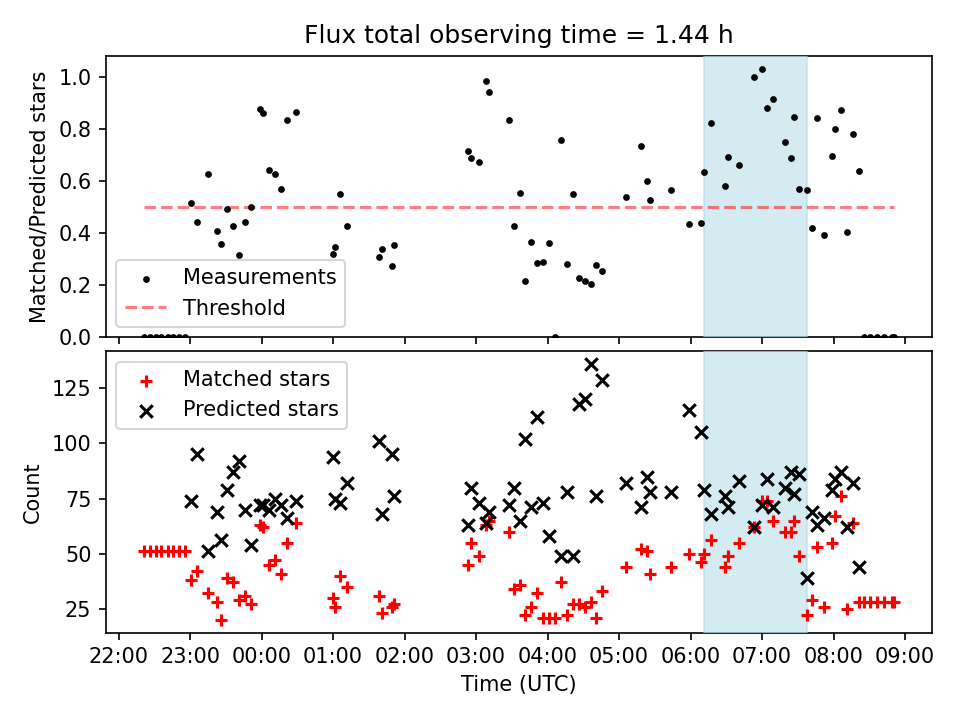 Flux total observing time = 1.44 h

Matched/Predicted stars

1.0
0.8
0.6
0.4
0.2
0.0

Measurements
Threshold

Count

125
100
75
50
25

Matched stars
Predicted stars

22:00 23:00 00:00 01:00 02:00 03:00 04:00 05:00 06:00 07:00 08:00 09:00

Time (UTC)